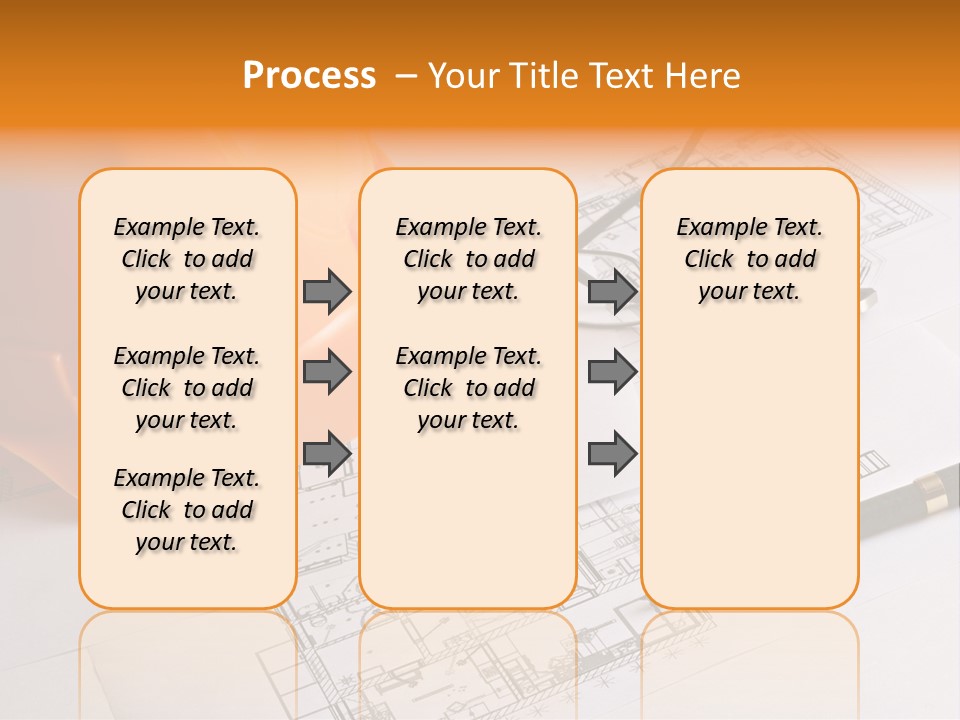 Process – Your Title Text Here

Example Text. Click to add your text.

Example Text. Click to add your text.

Example Text. Click to add your text.

Example Text. Click to add your text.

Example Text. Click to add your text.

Example Text. Click to add your text.